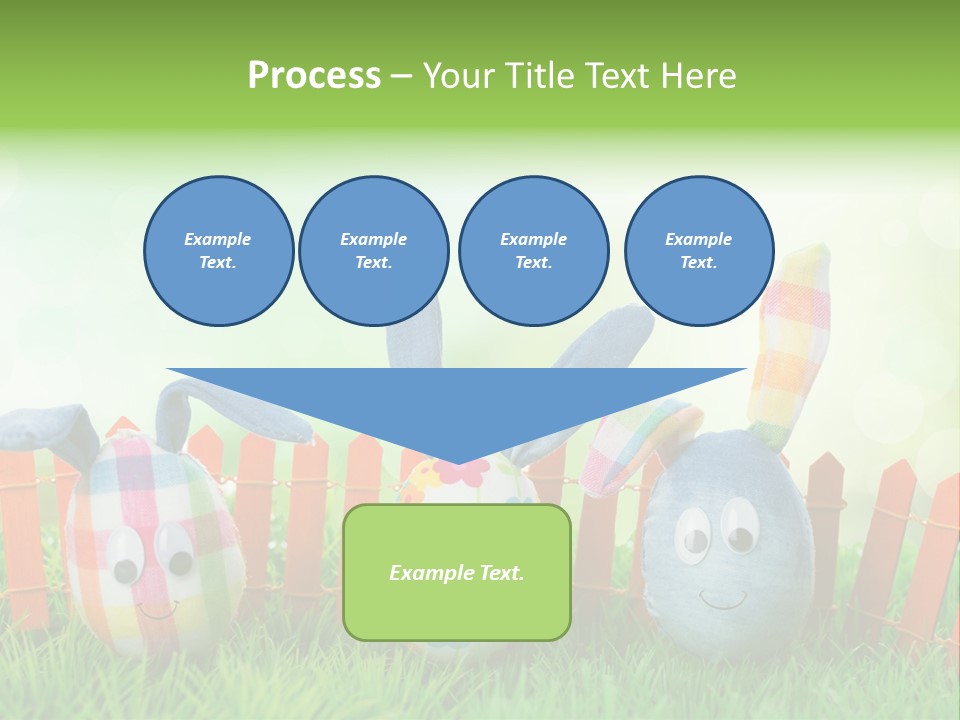 Process – Your Title Text Here

Example Text.

Example Text.

Example Text.

Example Text.

Example Text.